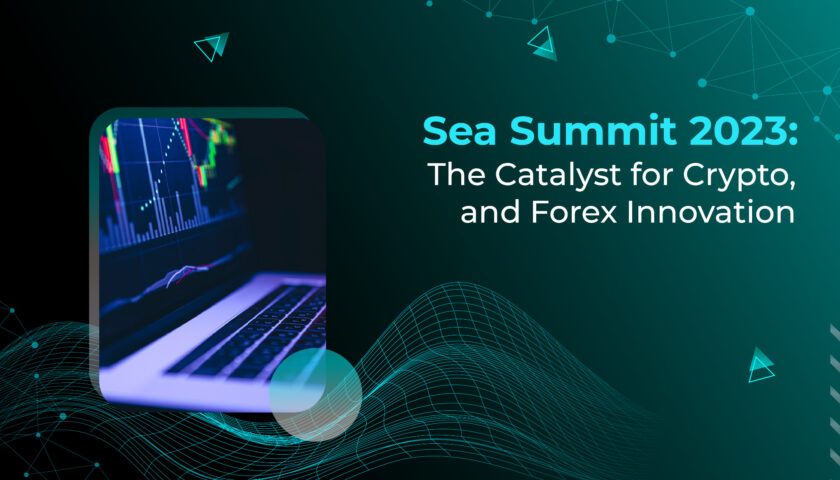 Sea Summit 2023:
The Catalyst for Crypto, and Forex Innovation